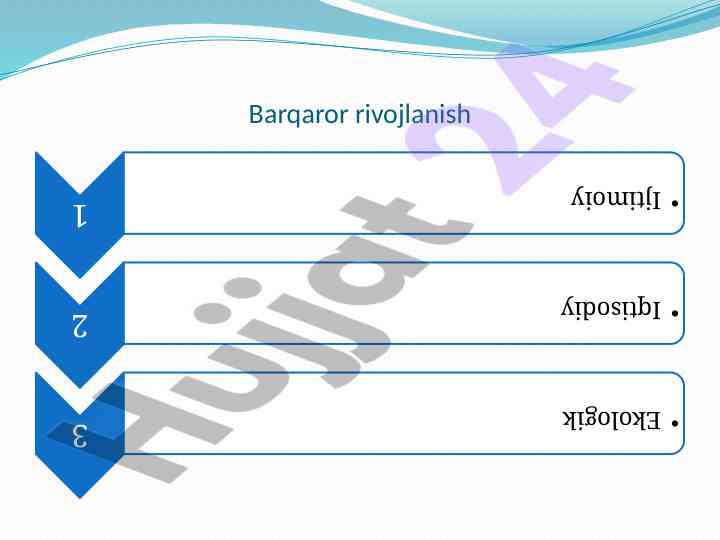 Barqaror rivojlanish

1
• Ijtimoiy

2
• Iqtisodiy

3
• Ekologik

Hujjat 24